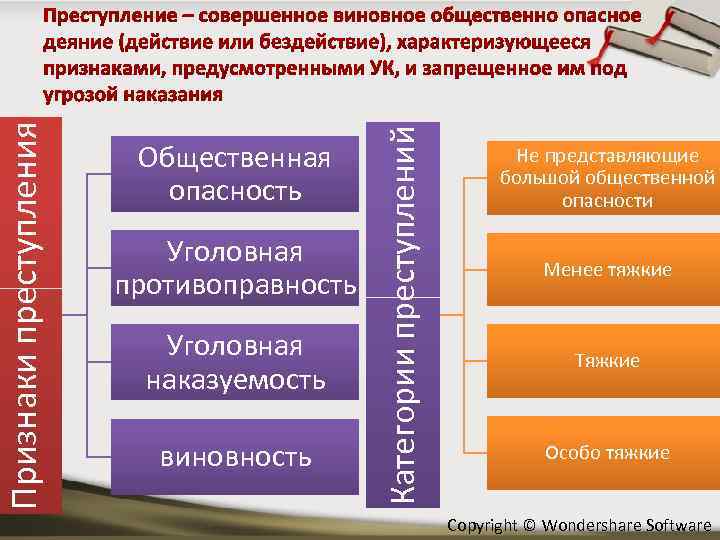 Преступление – совершенное виновное общественно опасное деяние (действие или бездействие), характеризующееся признаками, предусмотренными УК, и запрещенное им под угрозой наказания

Признаки преступления

Общественная опасность

Уголовная противоправность

Уголовная наказуемость

виновность

Категории преступлений

Не представляющие большой общественной опасности

Менее тяжкие

Тяжкие

Особо тяжкие

Copyright © Wondershare Software